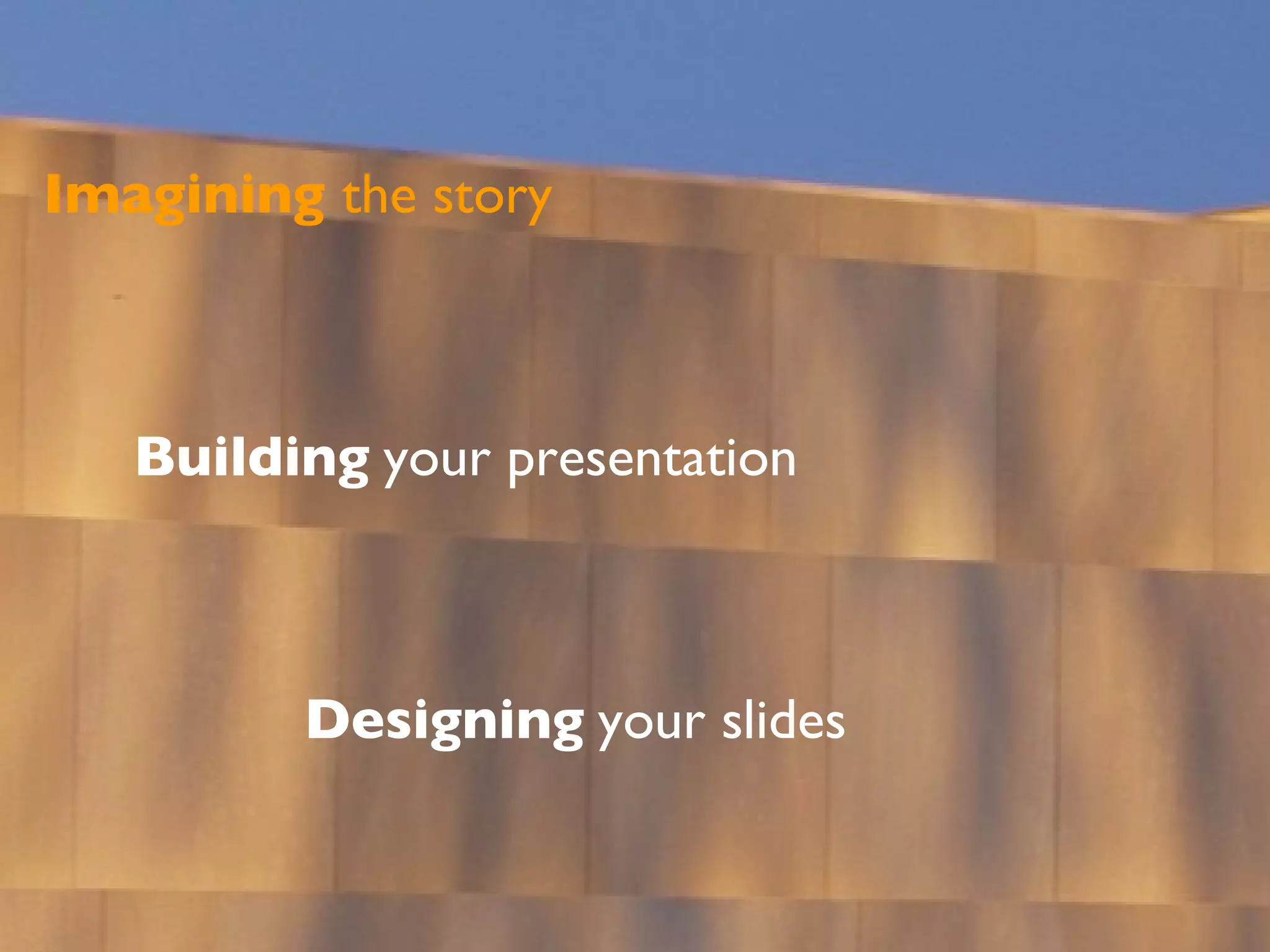 Imagining the story

Building your presentation

Designing your slides